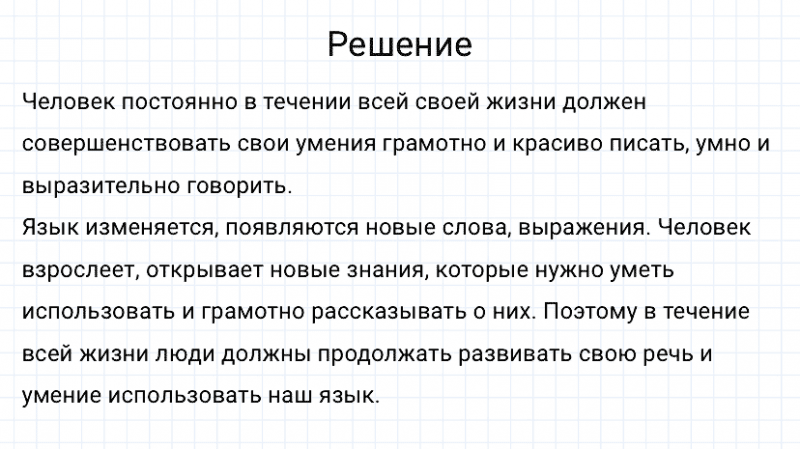 Решение

Человек постоянно в течении всей своей жизни должен совершенствовать свои умения грамотно и красиво писать, умно и выразительно говорить.
Язык изменяется, появляются новые слова, выражения. Человек взрослеет, открывает новые знания, которые нужно уметь использовать и грамотно рассказывать о них. Поэтому в течение всей жизни люди должны продолжать развивать свою речь и умение использовать наш язык.